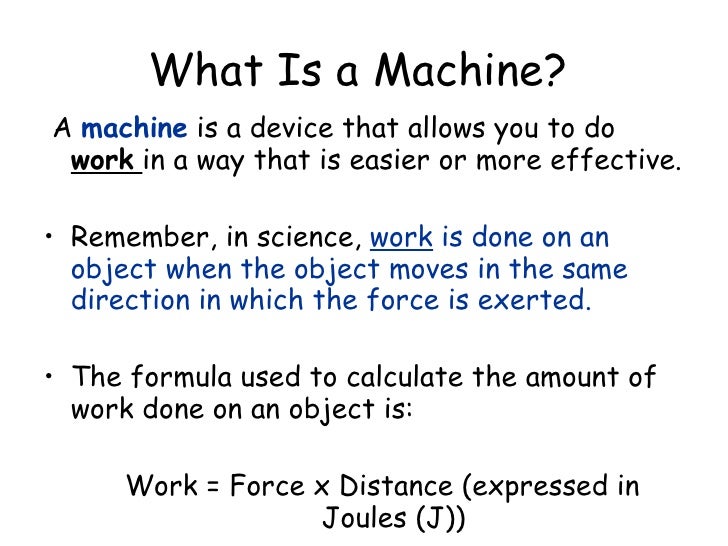 What Is a Machine?

A machine is a device that allows you to do work in a way that is easier or more effective.

• Remember, in science, work is done on an object when the object moves in the same direction in which the force is exerted.

• The formula used to calculate the amount of work done on an object is:

Work = Force x Distance (expressed in Joules (J))